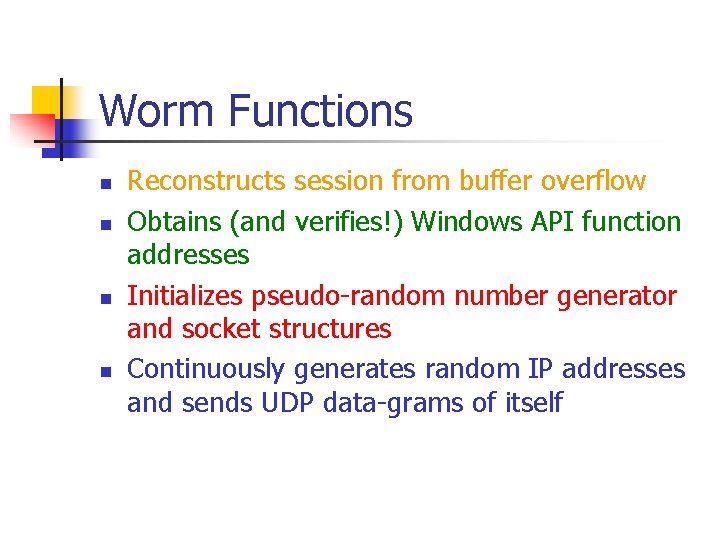 Worm Functions

- Reconstructs session from buffer overflow
- Obtains (and verifies!) Windows API function addresses
- Initializes pseudo-random number generator and socket structures
- Continuously generates random IP addresses and sends UDP data-grams of itself